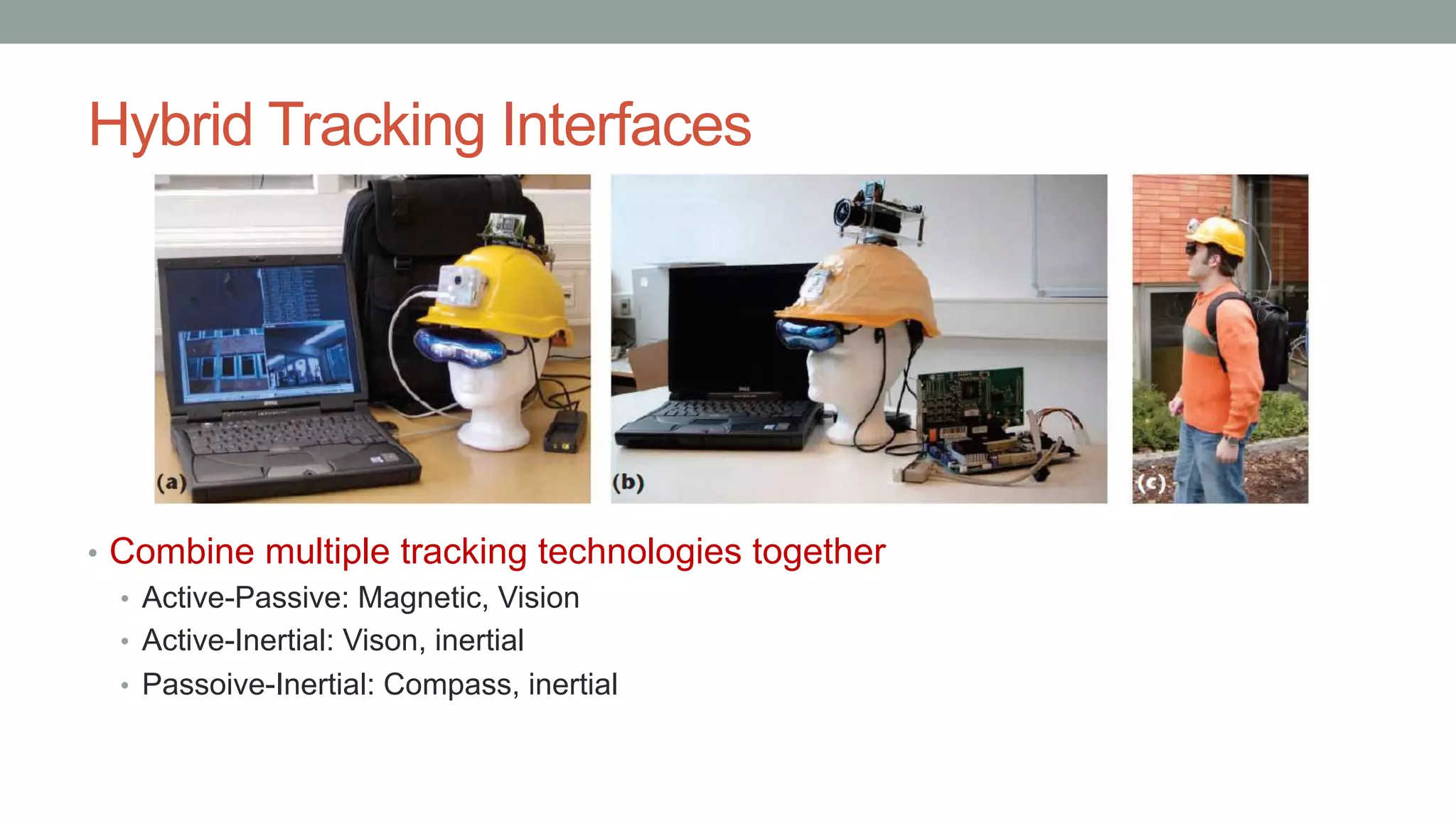 Hybrid Tracking Interfaces

(a)

(b)

(c)

• Combine multiple tracking technologies together
  • Active-Passive: Magnetic, Vision
  • Active-Inertial: Vison, inertial
  • Passoive-Inertial: Compass, inertial